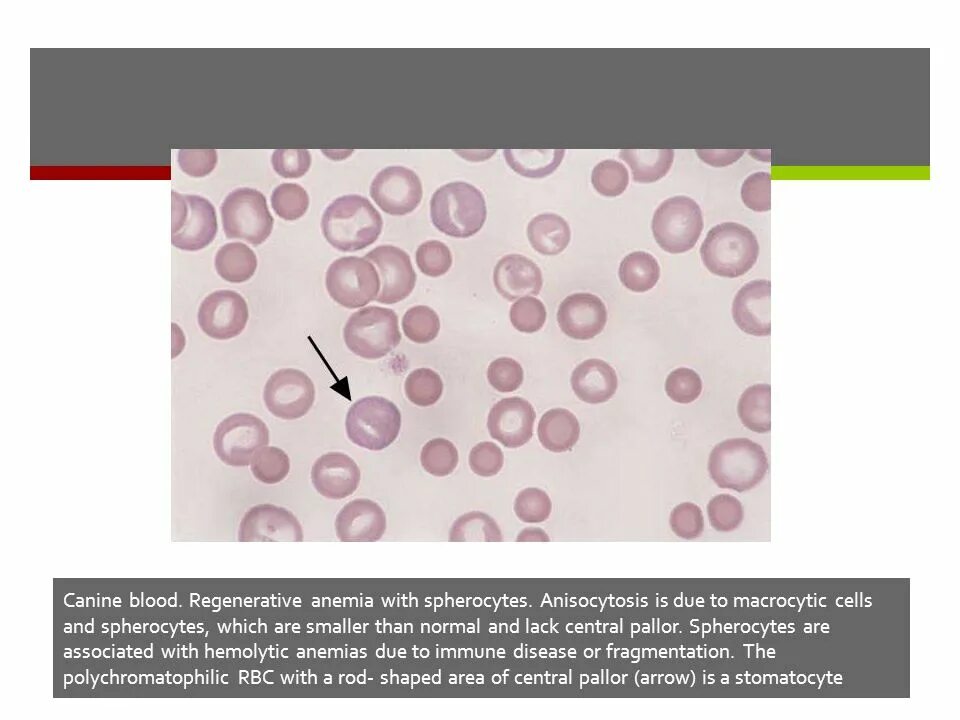 Canine blood. Regenerative anemia with spherocytes. Anisocytosis is due to macrocytic cells and spherocytes, which are smaller than normal and lack central pallor. Spherocytes are associated with hemolytic anemias due to immune disease or fragmentation. The polychromatophilic RBC with a rod- shaped area of central pallor (arrow) is a stomatocyte